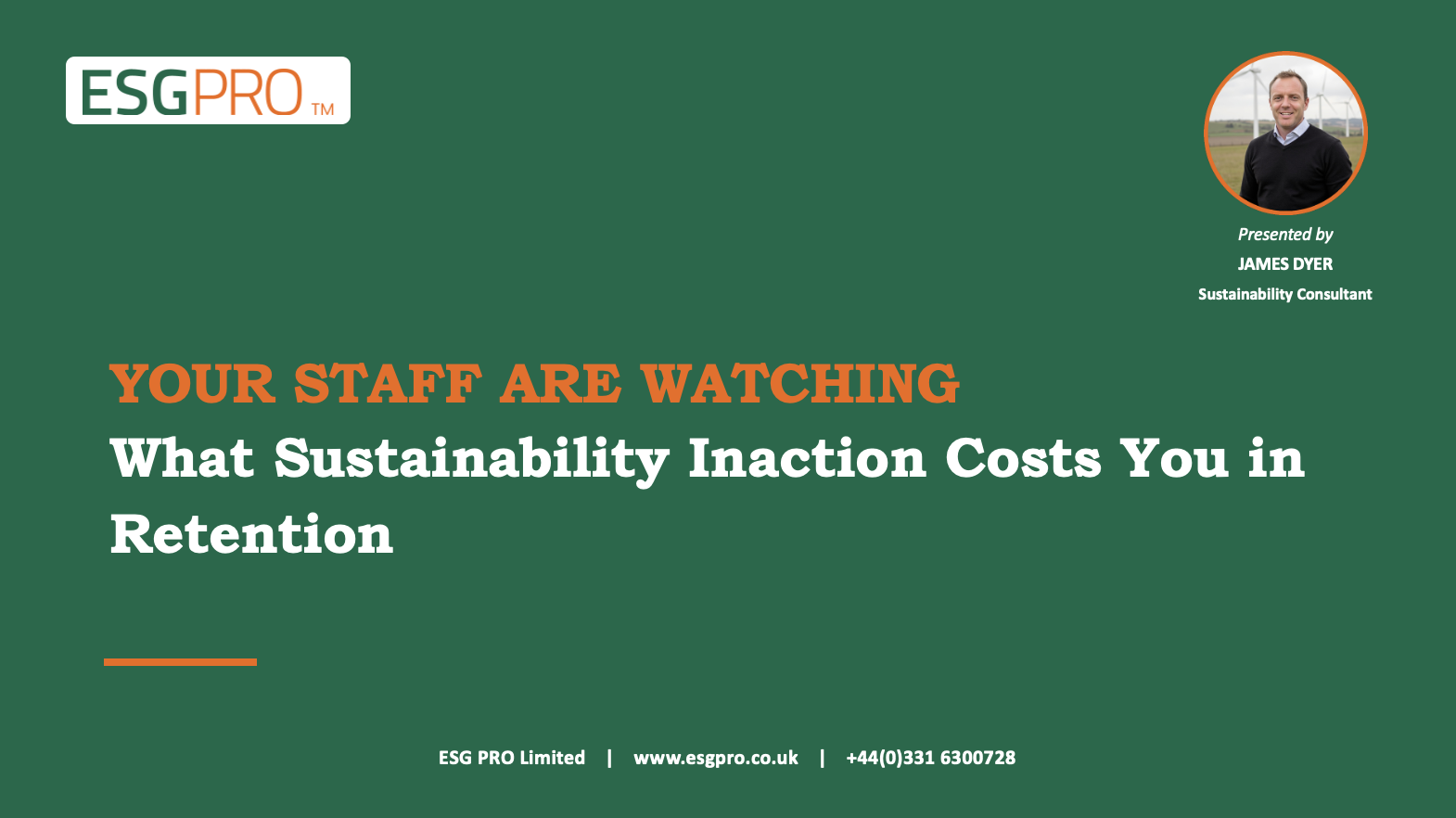 ESGPRO TM

Presented by
JAMES DYER
Sustainability Consultant

YOUR STAFF ARE WATCHING
What Sustainability Inaction Costs You in Retention

ESG PRO Limited | www.esgpro.co.uk | +44(0)331 6300728